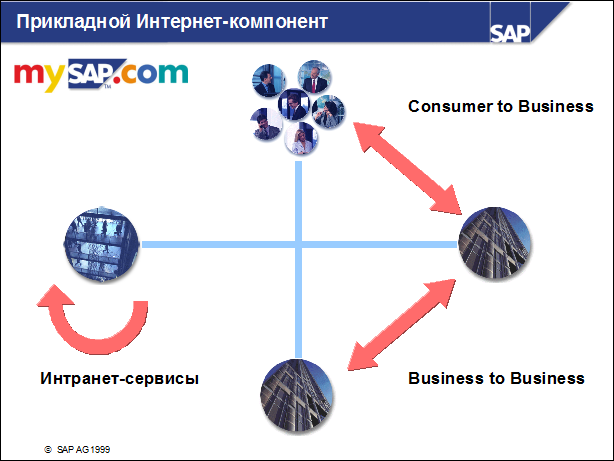 Прикладной Интернет-компонент

SAP

mySAP.com

Consumer to Business

Интранет-сервисы

Business to Business

© SAP AG 1999